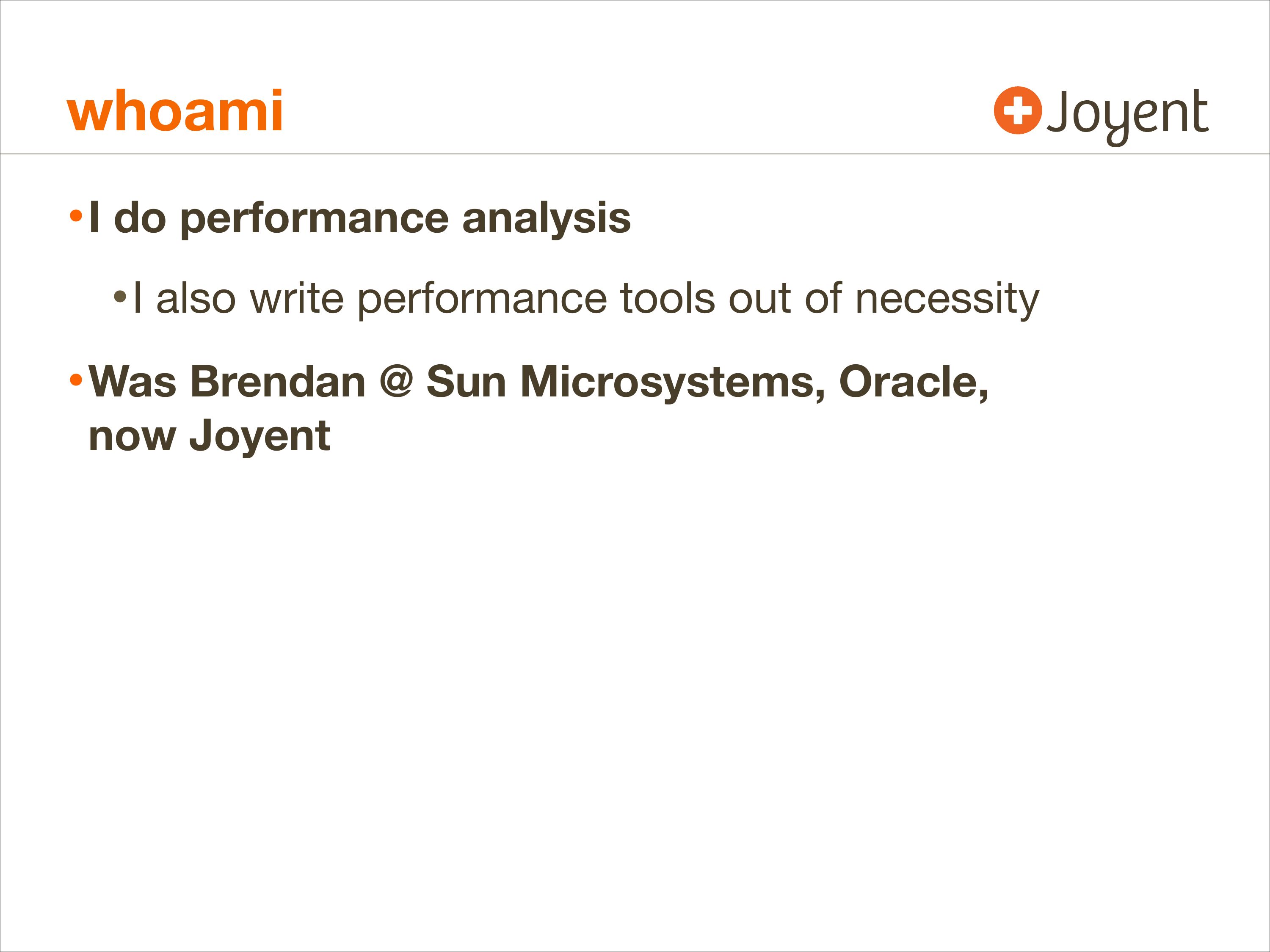 whoami

Joyent

• I do performance analysis

• I also write performance tools out of necessity

• Was Brendan @ Sun Microsystems, Oracle, now Joyent